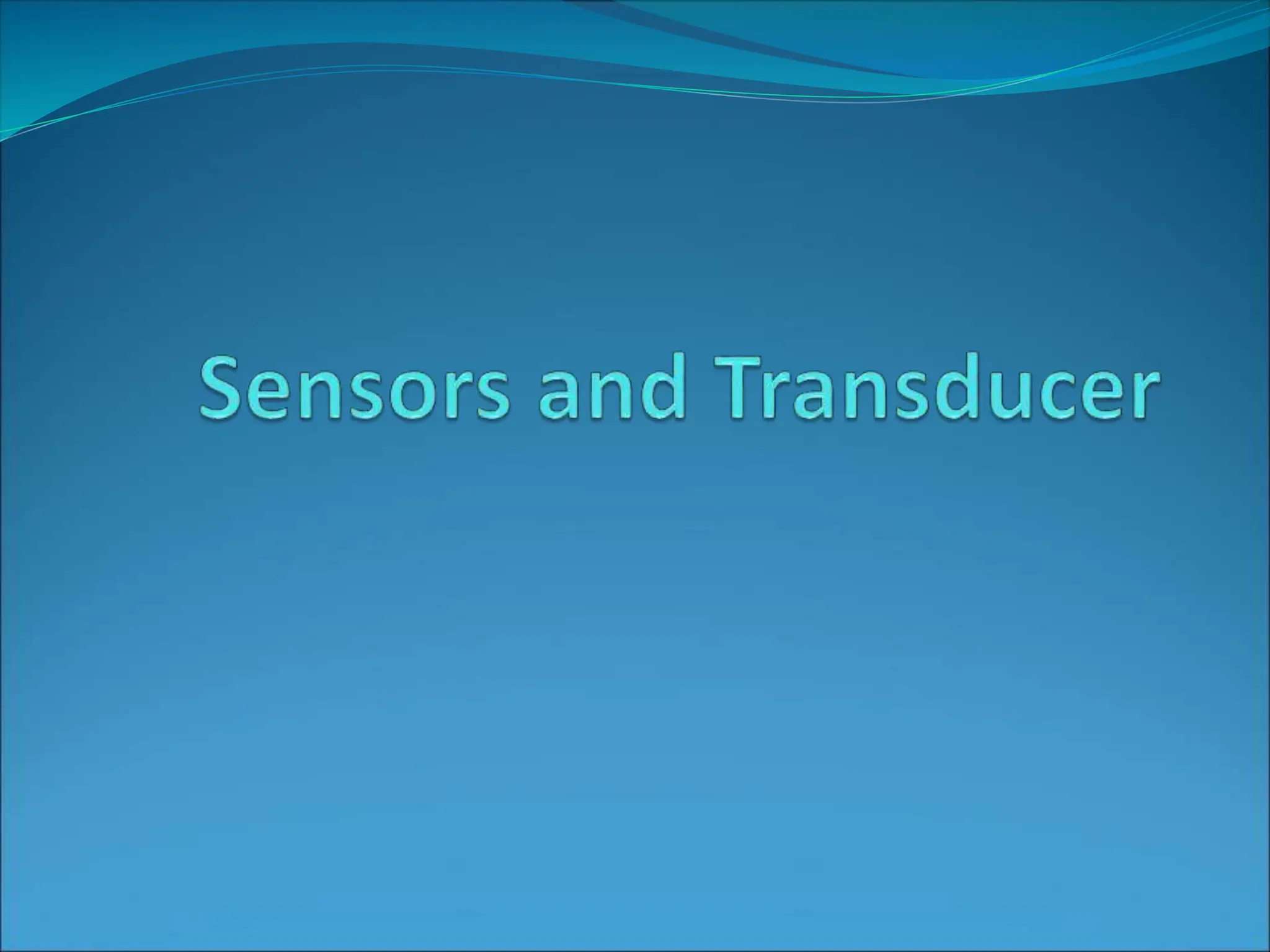 Sensors and Transducer